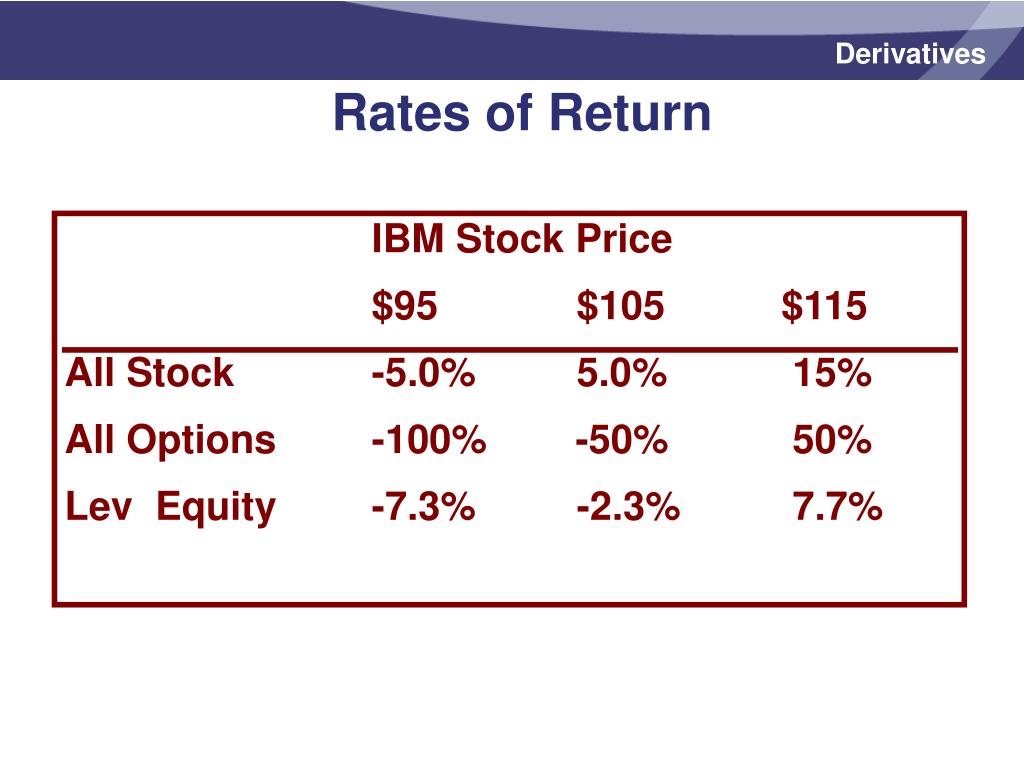 Derivatives

Rates of Return

| | IBM Stock Price | | |
|---|---|---|---|
| | \$95 | \$105 | \$115 |
| All Stock | -5.0% | 5.0% | 15% |
| All Options | -100% | -50% | 50% |
| Lev Equity | -7.3% | -2.3% | 7.7% |